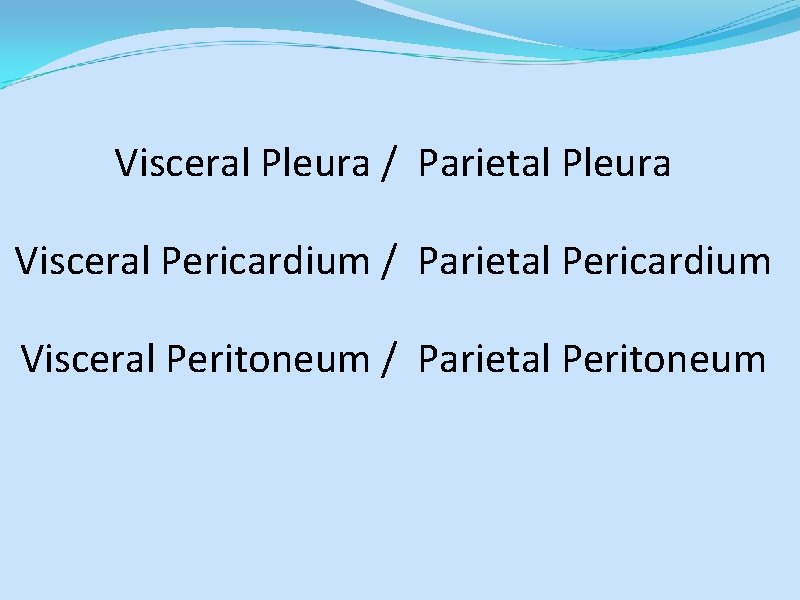 Visceral Pleura / Parietal Pleura

Visceral Pericardium / Parietal Pericardium

Visceral Peritoneum / Parietal Peritoneum